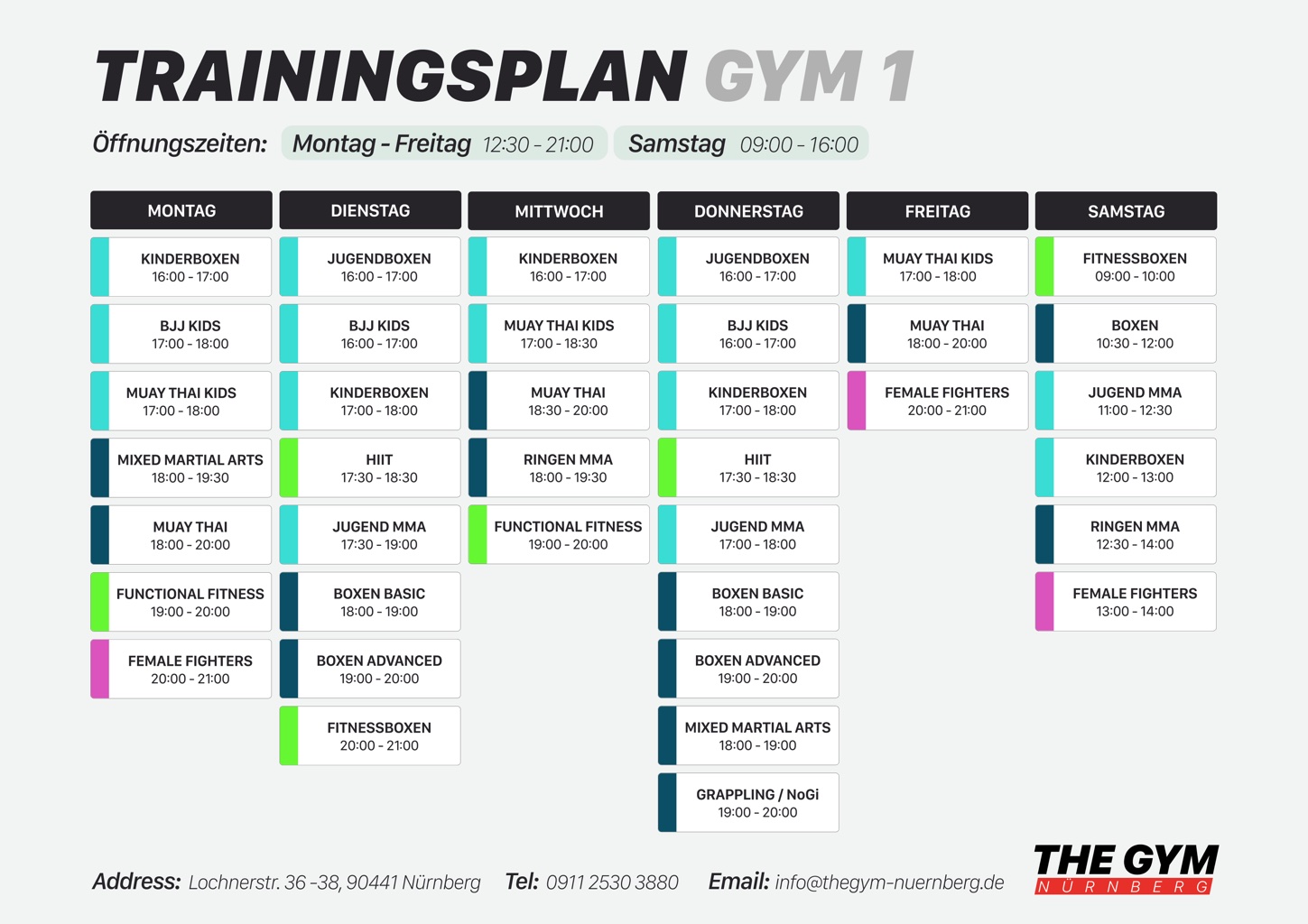 TRAININGSPLAN GYM 1

Öffnungszeiten: Montag - Freitag 12:30 - 21:00 Samstag 09:00 - 16:00

MONTAG

KINDERBOXEN
16:00 - 17:00

BJJ KIDS
17:00 - 18:00

MUAY THAI KIDS
17:00 - 18:00

MIXED MARTIAL ARTS
18:00 - 19:30

MUAY THAI
18:00 - 20:00

FUNCTIONAL FITNESS
19:00 - 20:00

FEMALE FIGHTERS
20:00 - 21:00

DIENSTAG

JUGENDBOXEN
16:00 - 17:00

BJJ KIDS
16:00 - 17:00

KINDERBOXEN
17:00 - 18:00

HIIT
17:30 - 18:30

JUGEND MMA
17:30 - 19:00

BOXEN BASIC
18:00 - 19:00

BOXEN ADVANCED
19:00 - 20:00

FITNESSBOXEN
20:00 - 21:00

MITTWOCH

KINDERBOXEN
16:00 - 17:00

MUAY THAI KIDS
17:00 - 18:30

MUAY THAI
18:30 - 20:00

RINGEN MMA
18:00 - 19:30

FUNCTIONAL FITNESS
19:00 - 20:00

DONNERSTAG

JUGENDBOXEN
16:00 - 17:00

BJJ KIDS
16:00 - 17:00

KINDERBOXEN
17:00 - 18:00

HIIT
17:30 - 18:30

JUGEND MMA
17:00 - 18:00

BOXEN BASIC
18:00 - 19:00

BOXEN ADVANCED
19:00 - 20:00

MIXED MARTIAL ARTS
18:00 - 19:00

GRAPPLING / NoGi
19:00 - 20:00

FREITAG

MUAY THAI KIDS
17:00 - 18:00

MUAY THAI
18:00 - 20:00

FEMALE FIGHTERS
20:00 - 21:00

SAMSTAG

FITNESSBOXEN
09:00 - 10:00

BOXEN
10:30 - 12:00

JUGEND MMA
11:00 - 12:30

KINDERBOXEN
12:00 - 13:00

RINGEN MMA
12:30 - 14:00

FEMALE FIGHTERS
13:00 - 14:00

Address: Lochnerstr. 36 -38, 90441 Nürnberg Tel: 0911 2530 3880 Email: info@thegym-nuernberg.de

THE GYM
NÜRNBERG